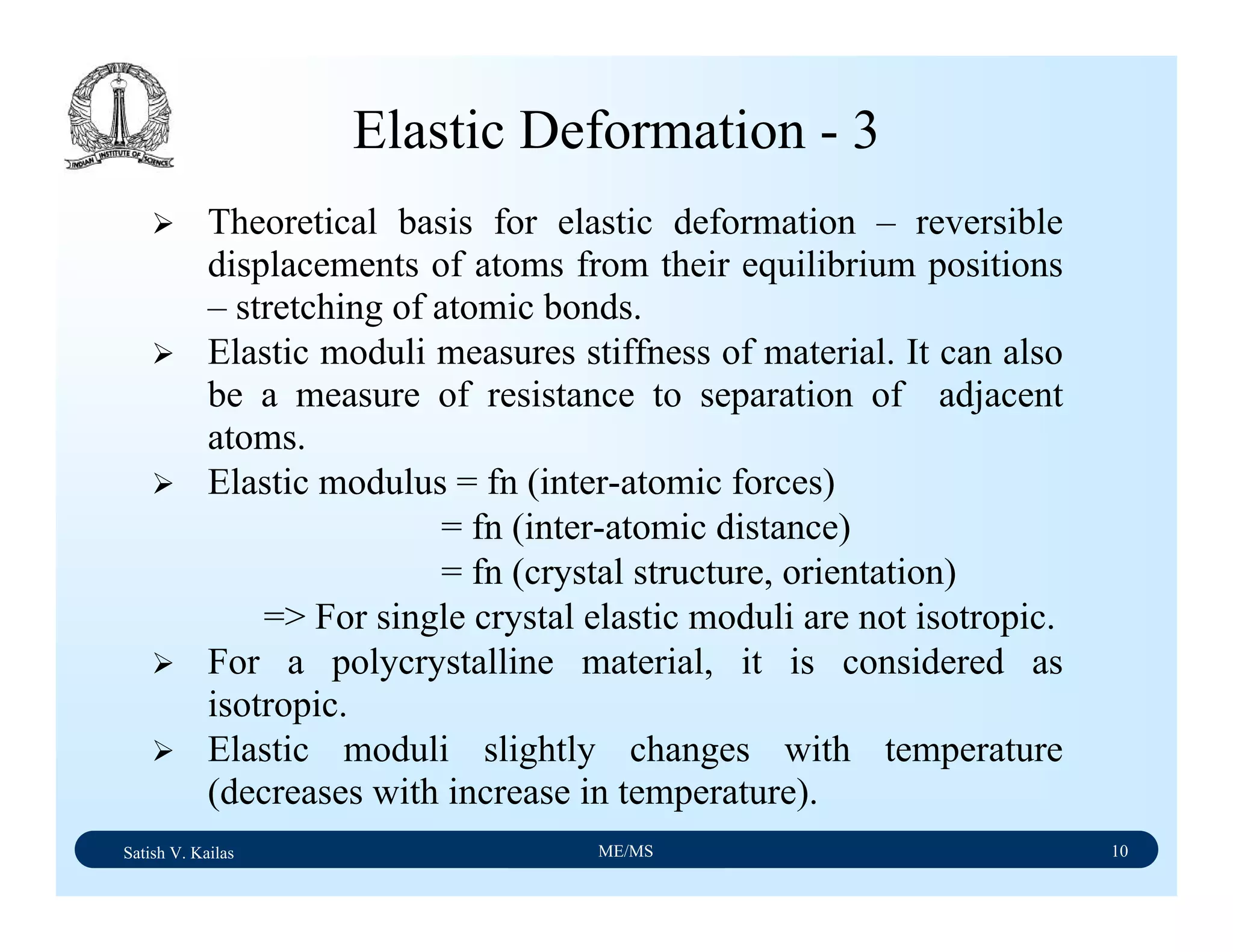 INDIAN INSTITUTE OF SCIENCE

Elastic Deformation - 3

➢ Theoretical basis for elastic deformation – reversible displacements of atoms from their equilibrium positions – stretching of atomic bonds.

➢ Elastic moduli measures stiffness of material. It can also be a measure of resistance to separation of adjacent atoms.

➢ Elastic modulus = fn (inter-atomic forces)
= fn (inter-atomic distance)
= fn (crystal structure, orientation)
=> For single crystal elastic moduli are not isotropic.

➢ For a polycrystalline material, it is considered as isotropic.

➢ Elastic moduli slightly changes with temperature (decreases with increase in temperature).

Satish V. Kailas ME/MS 10